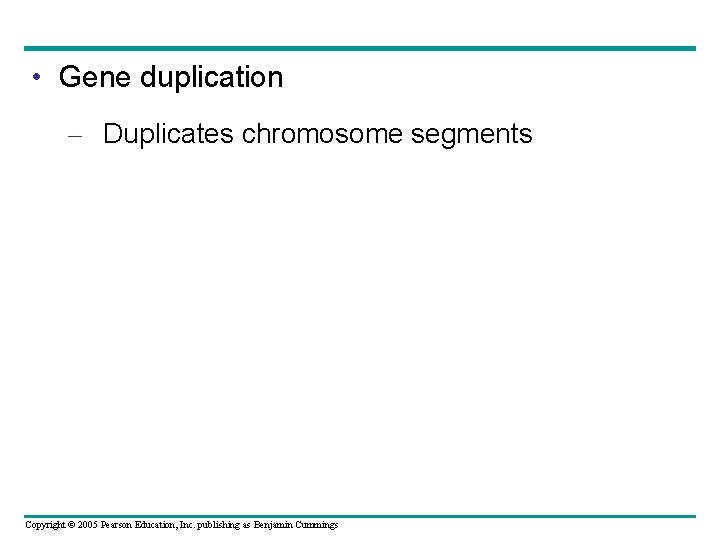 • Gene duplication

– Duplicates chromosome segments

Copyright © 2005 Pearson Education, Inc. publishing as Benjamin Cummings